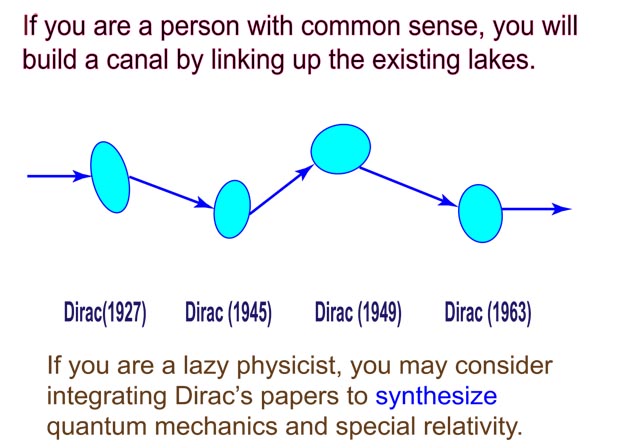 If you are a person with common sense, you will build a canal by linking up the existing lakes.

Dirac(1927) Dirac (1945) Dirac (1949) Dirac (1963)

If you are a lazy physicist, you may consider integrating Dirac's papers to synthesize quantum mechanics and special relativity.